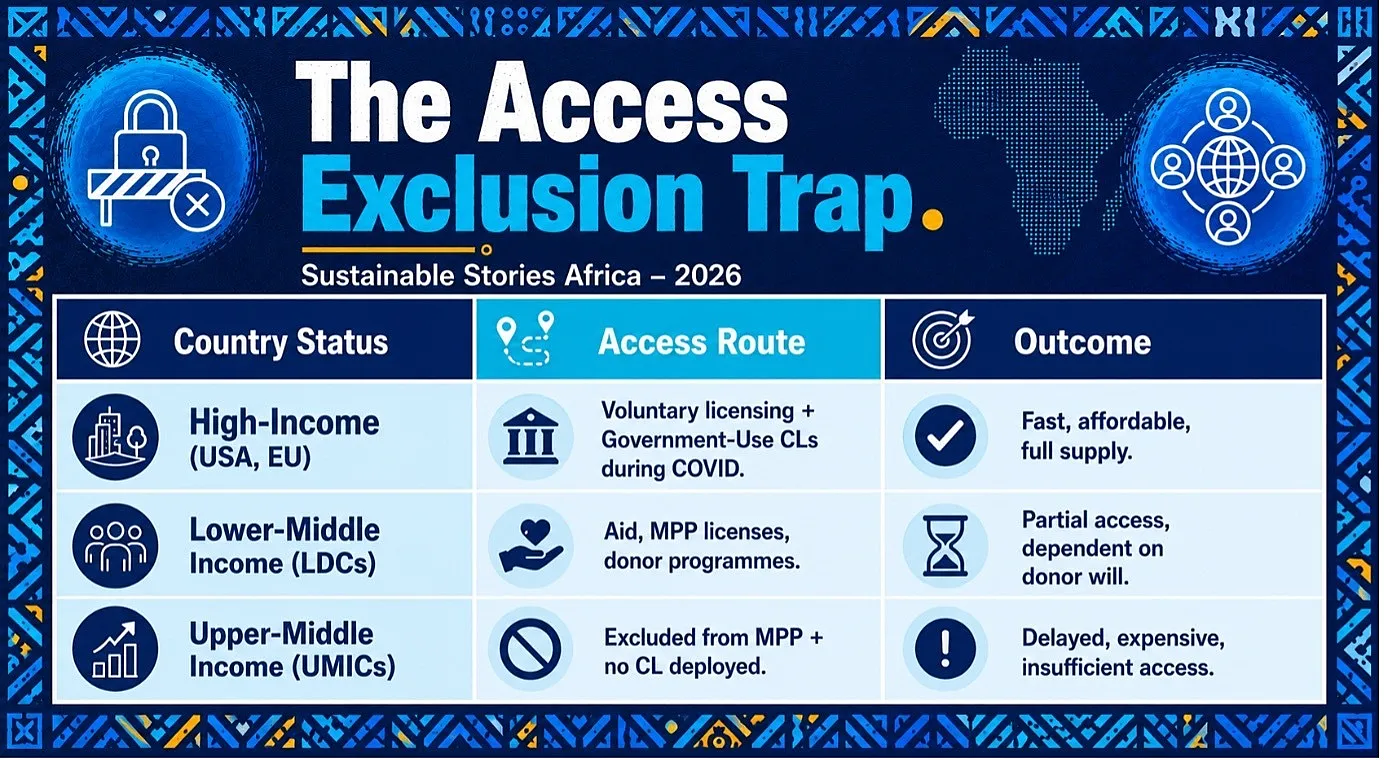 The Access Exclusion Trap.

Sustainable Stories Africa – 2026

| Country Status | Access Route | Outcome |
|---|---|---|
| High-Income (USA, EU) | Voluntary licensing + Government-Use CLs during COVID. | Fast, affordable, full supply. |
| Lower-Middle Income (LDCs) | Aid, MPP licenses, donor programmes. | Partial access, dependent on donor will. |
| Upper-Middle Income (UMICs) | Excluded from MPP + no CL deployed. | Delayed, expensive, insufficient access. |